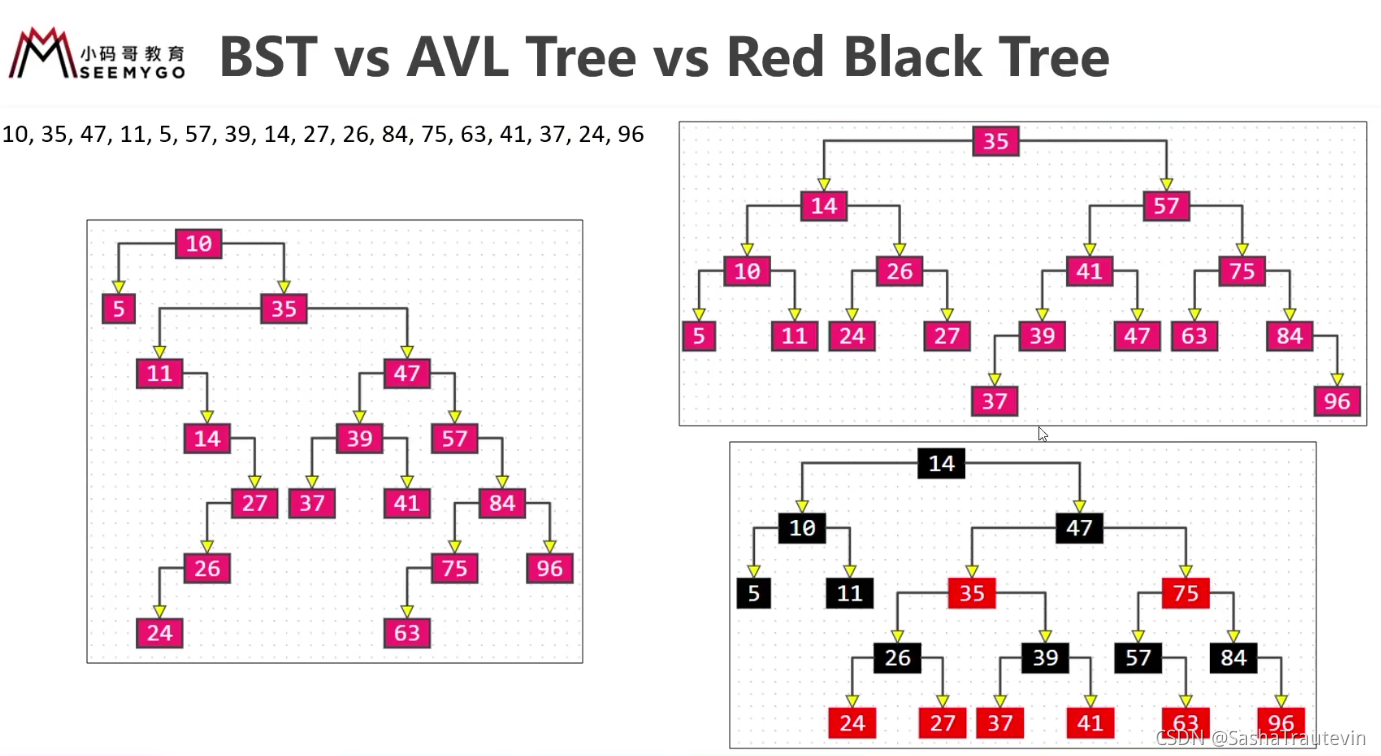 小码哥教育 SEEMYGO

BST vs AVL Tree vs Red Black Tree

10, 35, 47, 11, 5, 57, 39, 14, 27, 26, 84, 75, 63, 41, 37, 24, 96

10
5
35
11
47
14
39
57
27
37
41
84
26
75
96
24
63

35
14
57
10
26
41
75
5
11
24
27
39
47
63
84
37
96

14
10
47
5
11
35
75
26
39
57
84
24
27
37
41
63
96

CSDN @SashaTrautevin